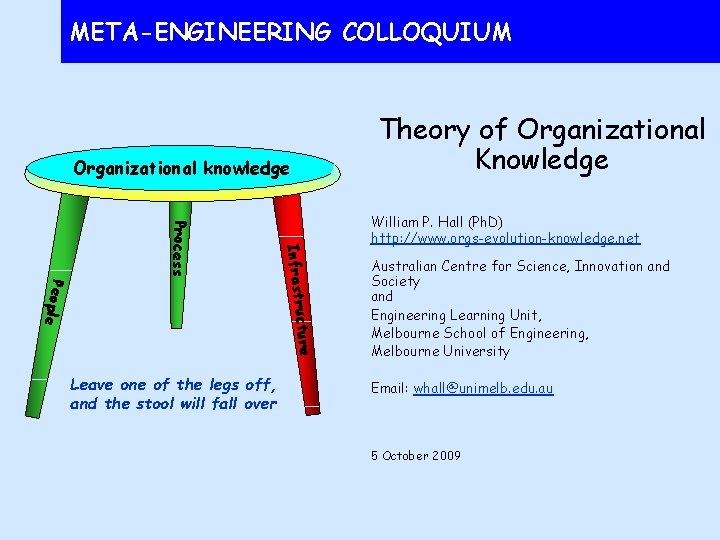 META-ENGINEERING COLLOQUIUM

Organizational knowledge

People

Process

Infrastructure

Leave one of the legs off, and the stool will fall over

Theory of Organizational Knowledge

William P. Hall (PhD)
http://www.orgs-evolution-knowledge.net

Australian Centre for Science, Innovation and Society
and
Engineering Learning Unit,
Melbourne School of Engineering,
Melbourne University

Email: whall@unimelb.edu.au

5 October 2009